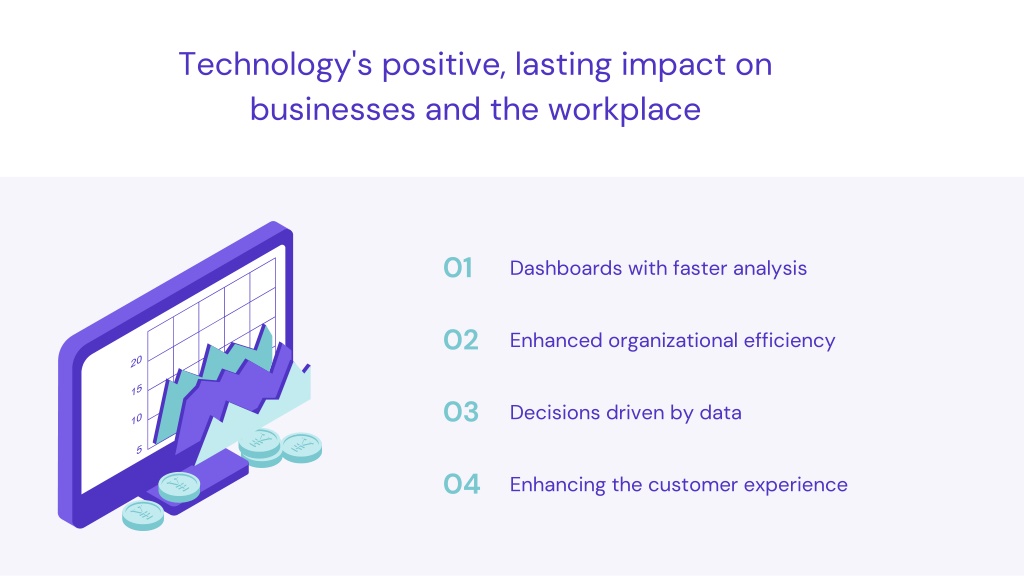 Technology's positive, lasting impact on businesses and the workplace

20
15
10
5

01 Dashboards with faster analysis

02 Enhanced organizational efficiency

03 Decisions driven by data

04 Enhancing the customer experience